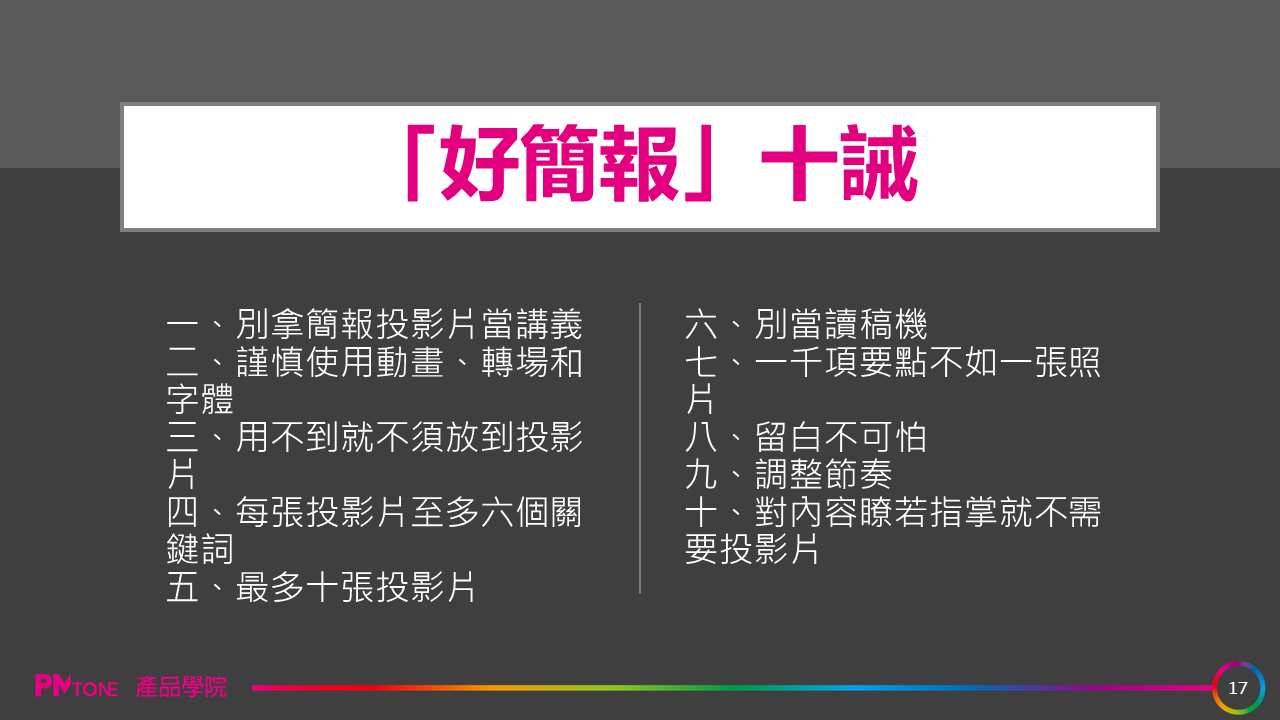 「好簡報」十誡

一、別拿簡報投影片當講義
二、謹慎使用動畫、轉場和字體
三、用不到就不須放到投影片
四、每張投影片至多六個關鍵詞
五、最多十張投影片

六、別當讀稿機
七、一千項要點不如一張照片
八、留白不可怕
九、調整節奏
十、對內容瞭若指掌就不需要投影片

PMTONE 產品學院

17